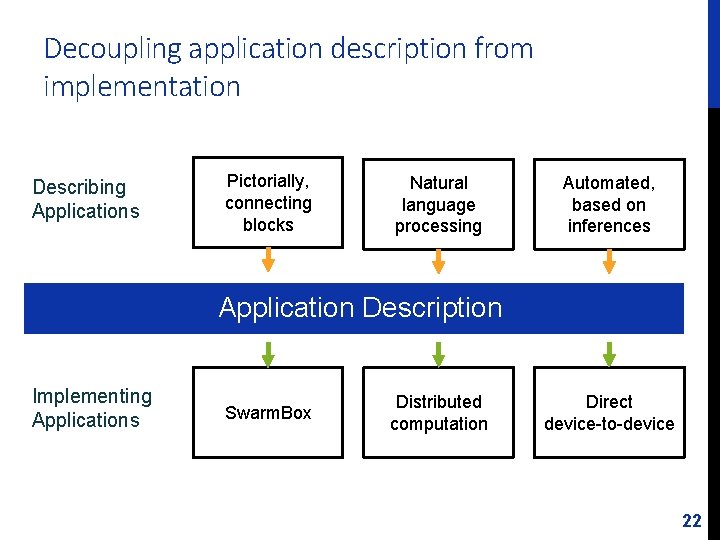 Decoupling application description from implementation

Describing Applications

Pictorially, connecting blocks

Natural language processing

Automated, based on inferences

Application Description

Implementing Applications

SwarmBox

Distributed computation

Direct device-to-device

22